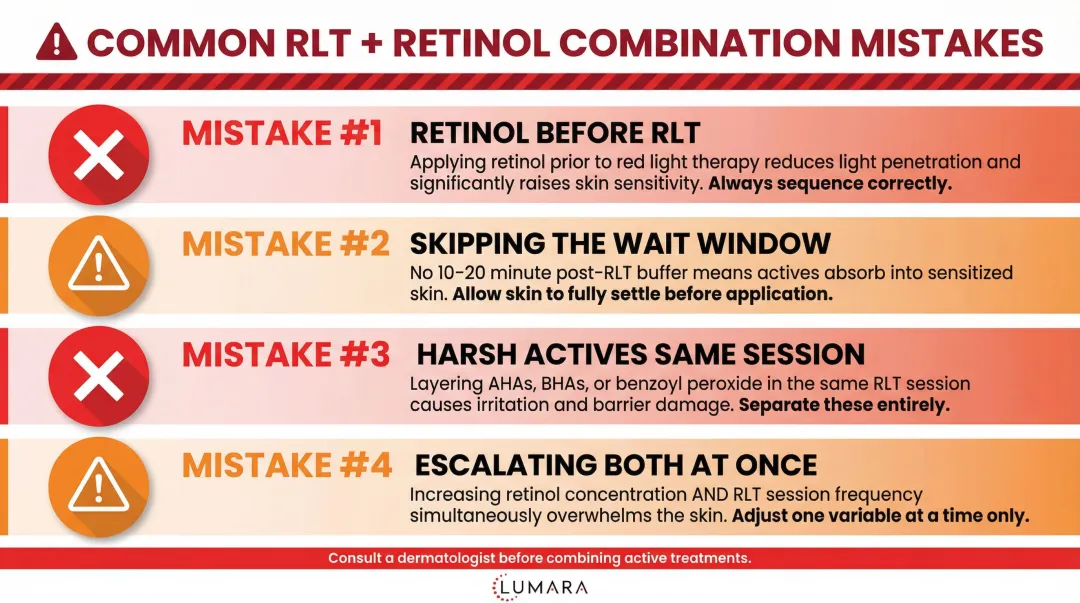 COMMON RLT + RETINOL COMBINATION MISTAKES

MISTAKE #1 RETINOL BEFORE RLT
Applying retinol prior to red light therapy reduces light penetration and significantly raises skin sensitivity. Always sequence correctly.

MISTAKE #2 SKIPPING THE WAIT WINDOW
No 10-20 minute post-RLT buffer means actives absorb into sensitized skin. Allow skin to fully settle before application.

MISTAKE #3 HARSH ACTIVES SAME SESSION
Layering AHAs, BHAs, or benzoyl peroxide in the same RLT session causes irritation and barrier damage. Separate these entirely.

MISTAKE #4 ESCALATING BOTH AT ONCE
Increasing retinol concentration AND RLT session frequency simultaneously overwhelms the skin. Adjust one variable at a time only.

Consult a dermatologist before combining active treatments.

LUMARA